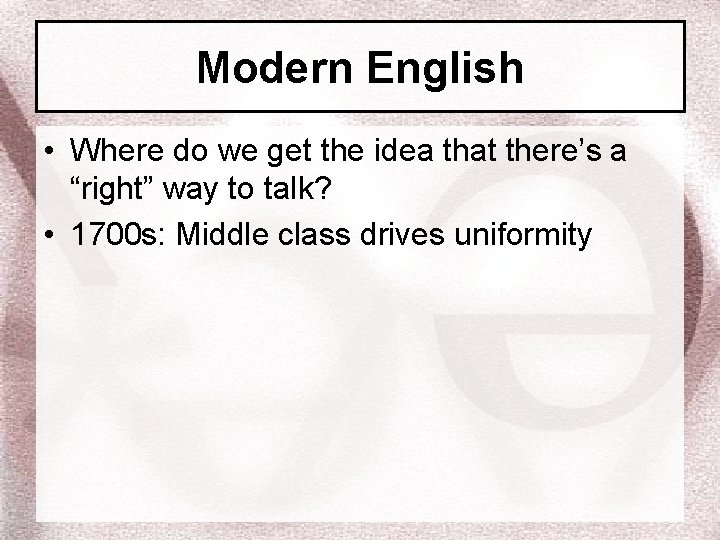 Modern English

• Where do we get the idea that there’s a “right” way to talk?
• 1700s: Middle class drives uniformity